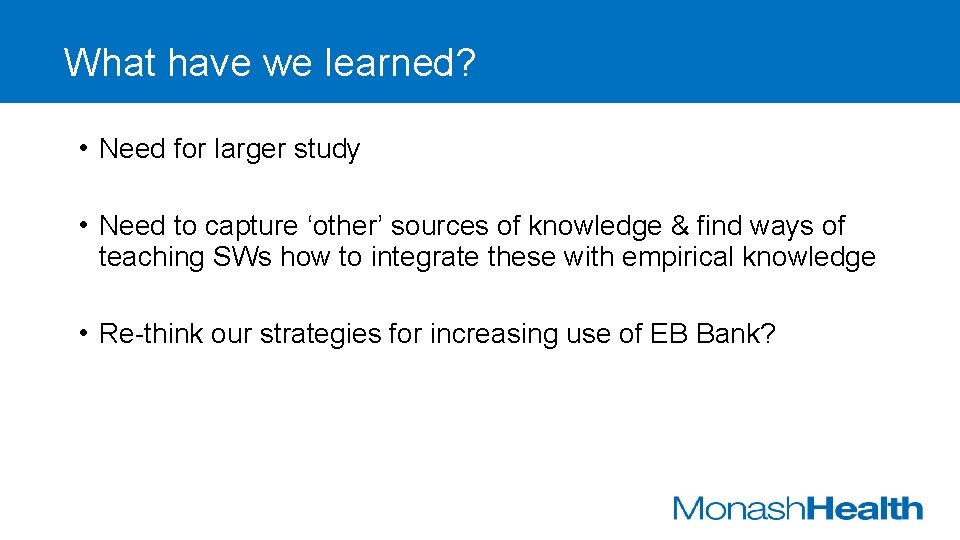 What have we learned?

• Need for larger study

• Need to capture ‘other’ sources of knowledge & find ways of teaching SWs how to integrate these with empirical knowledge

• Re-think our strategies for increasing use of EB Bank?

MonashHealth